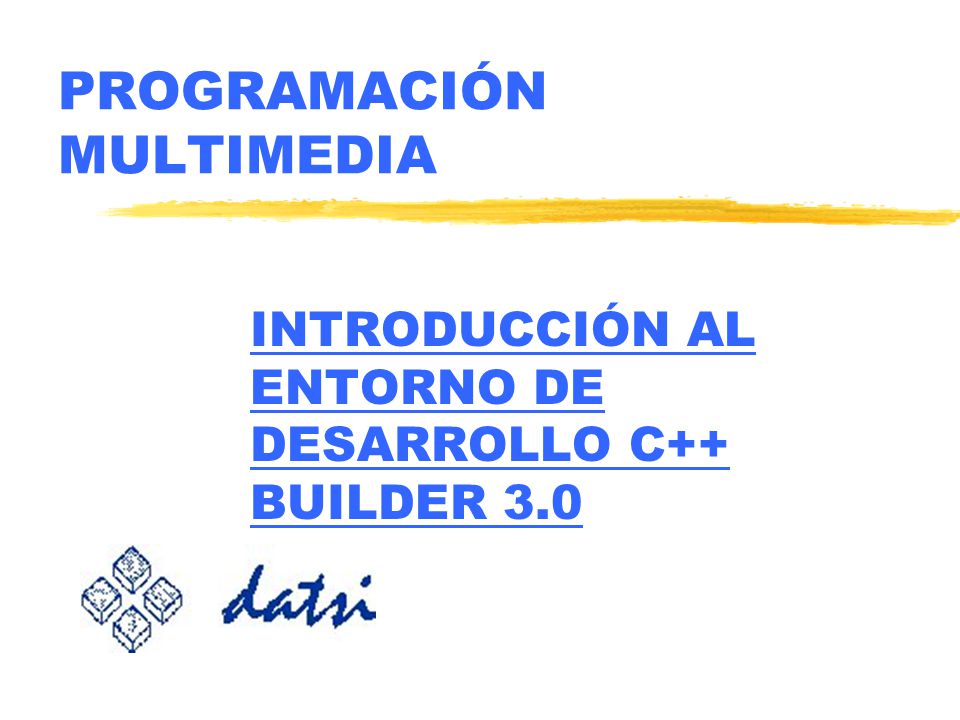 PROGRAMACIÓN MULTIMEDIA

INTRODUCCIÓN AL ENTORNO DE DESARROLLO C++ BUILDER 3.0

datsi